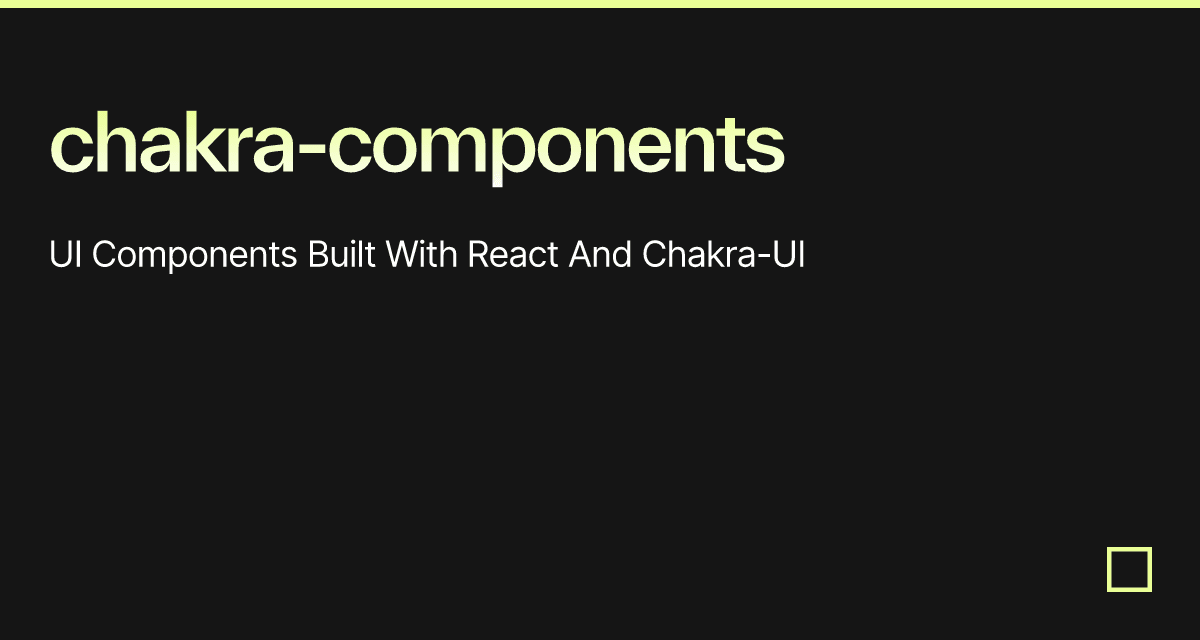 chakra-components

UI Components Built With React And Chakra-UI